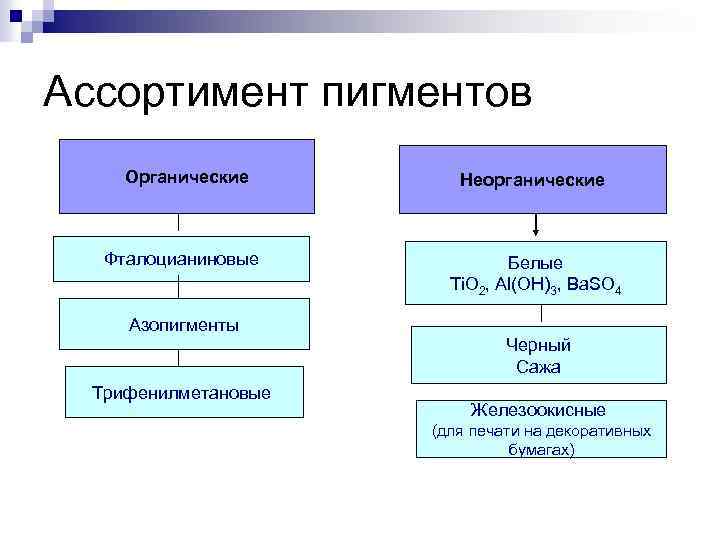 Ассортимент пигментов

Органические

Фталоцианиновые

Азопигменты

Трифенилметановые

Неорганические

Белые
$TiO_2$, $Al(OH)_3$, $BaSO_4$

Черный
Сажа

Железоокисные
(для печати на декоративных бумагах)